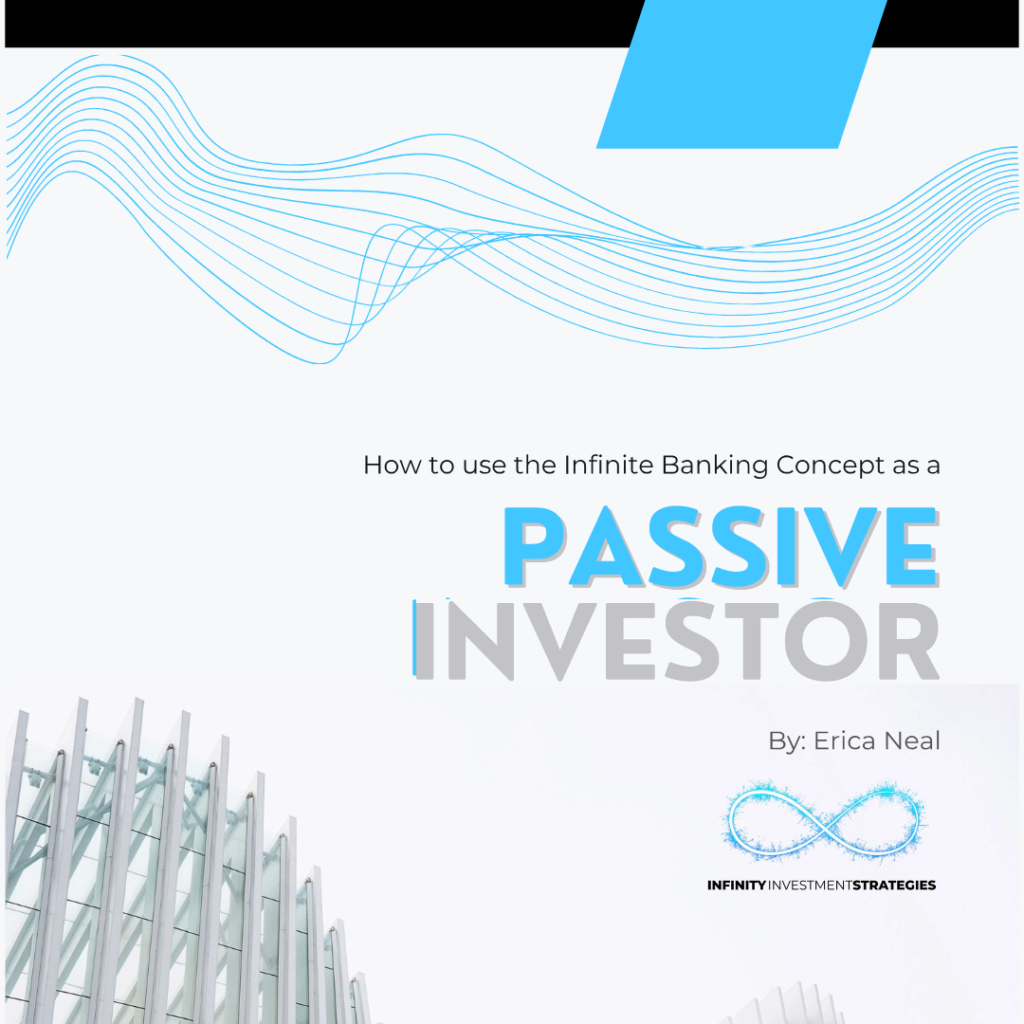 How to use the Infinite Banking Concept as a

PASSIVE INVESTOR

By: Erica Neal

INFINITY INVESTMENT STRATEGIES